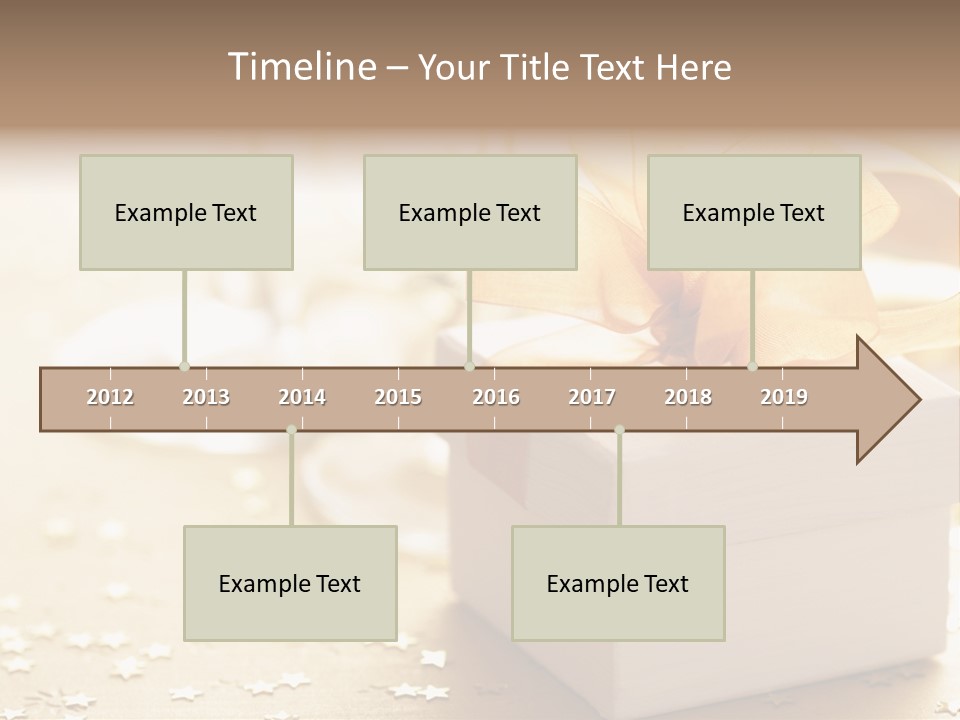 Timeline – Your Title Text Here

Example Text

Example Text

Example Text

2012 2013 2014 2015 2016 2017 2018 2019

Example Text

Example Text